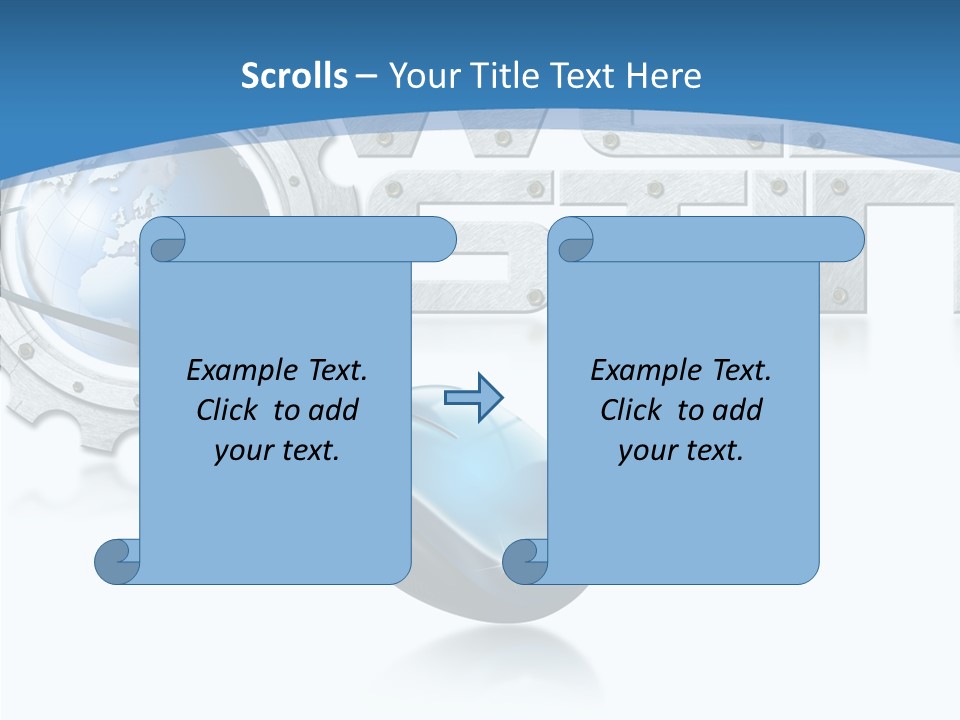 Scrolls – Your Title Text Here

Example Text.
Click to add
your text.

Example Text.
Click to add
your text.